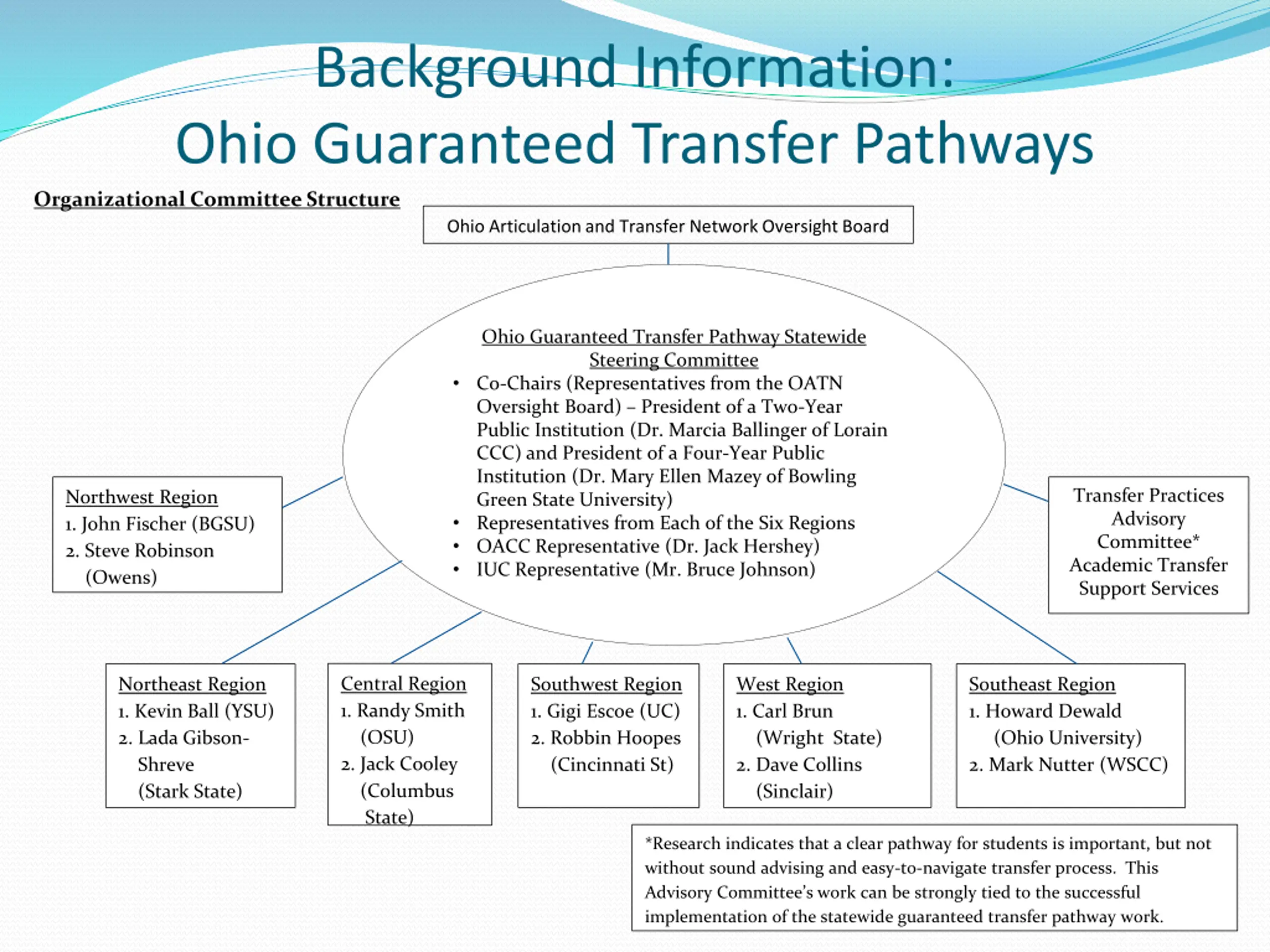 Background Information:
Ohio Guaranteed Transfer Pathways

Organizational Committee Structure

Ohio Articulation and Transfer Network Oversight Board

Ohio Guaranteed Transfer Pathway Statewide Steering Committee
• Co-Chairs (Representatives from the OATN Oversight Board) – President of a Two-Year Public Institution (Dr. Marcia Ballinger of Lorain CCC) and President of a Four-Year Public Institution (Dr. Mary Ellen Mazey of Bowling Green State University)
• Representatives from Each of the Six Regions
• OACC Representative (Dr. Jack Hershey)
• IUC Representative (Mr. Bruce Johnson)

Northwest Region
1. John Fischer (BGSU)
2. Steve Robinson (Owens)

Transfer Practices Advisory Committee* Academic Transfer Support Services

Northeast Region
1. Kevin Ball (YSU)
2. Lada Gibson-Shreve (Stark State)

Central Region
1. Randy Smith (OSU)
2. Jack Cooley (Columbus State)

Southwest Region
1. Gigi Escoe (UC)
2. Robbin Hoopes (Cincinnati St)

West Region
1. Carl Brun (Wright State)
2. Dave Collins (Sinclair)

Southeast Region
1. Howard Dewald (Ohio University)
2. Mark Nutter (WSCC)

*Research indicates that a clear pathway for students is important, but not without sound advising and easy-to-navigate transfer process. This Advisory Committee's work can be strongly tied to the successful implementation of the statewide guaranteed transfer pathway work.